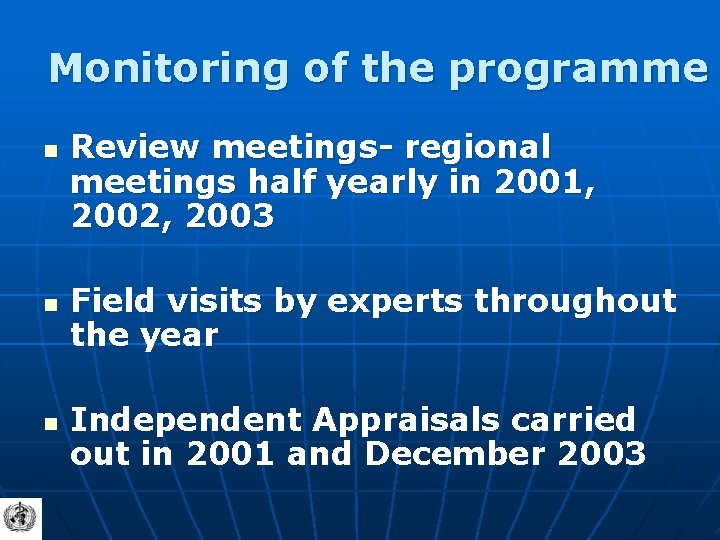 Monitoring of the programme

- Review meetings- regional meetings half yearly in 2001, 2002, 2003

- Field visits by experts throughout the year

- Independent Appraisals carried out in 2001 and December 2003